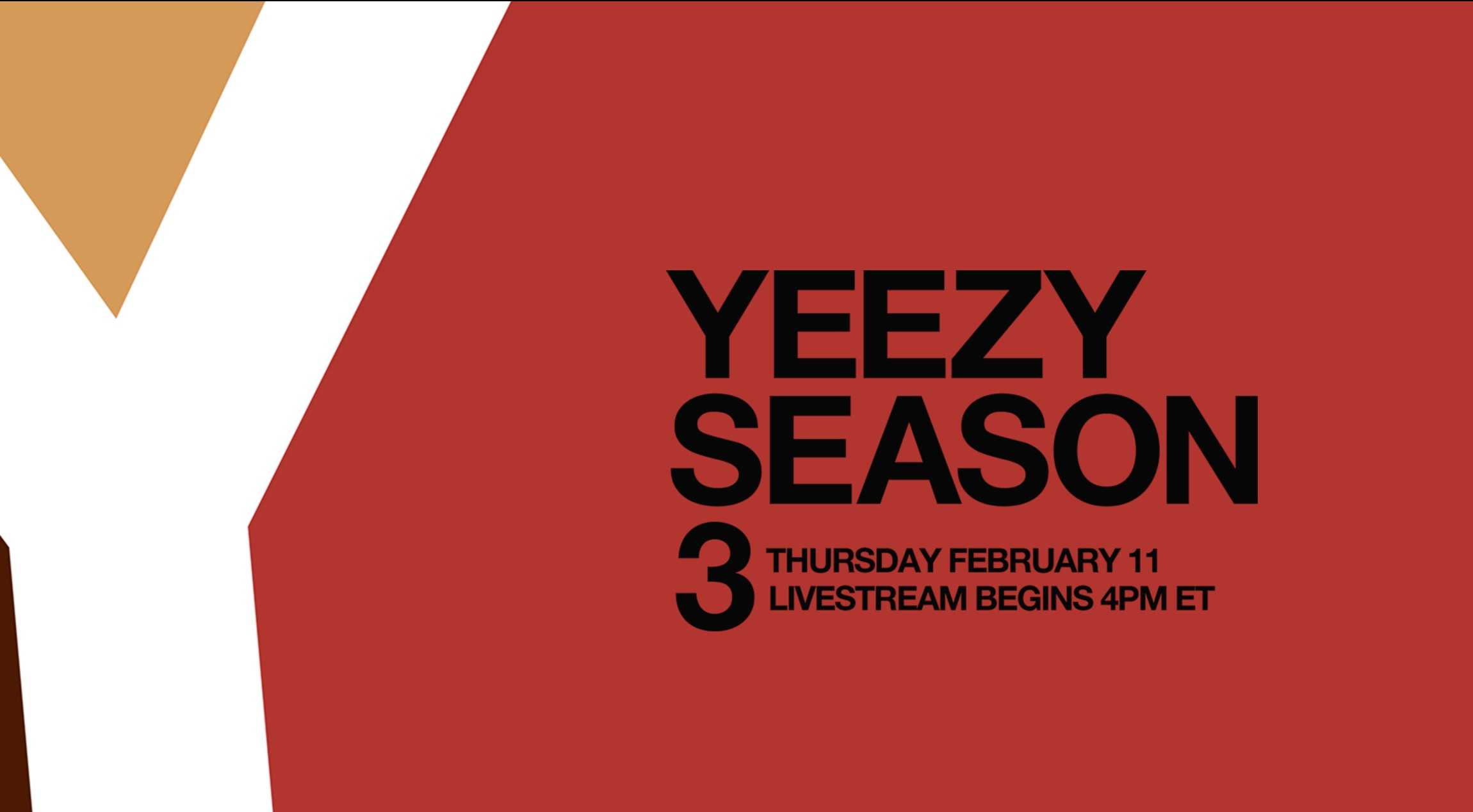 YEEZY
SEASON
3 THURSDAY FEBRUARY 11
LIVESTREAM BEGINS 4PM ET